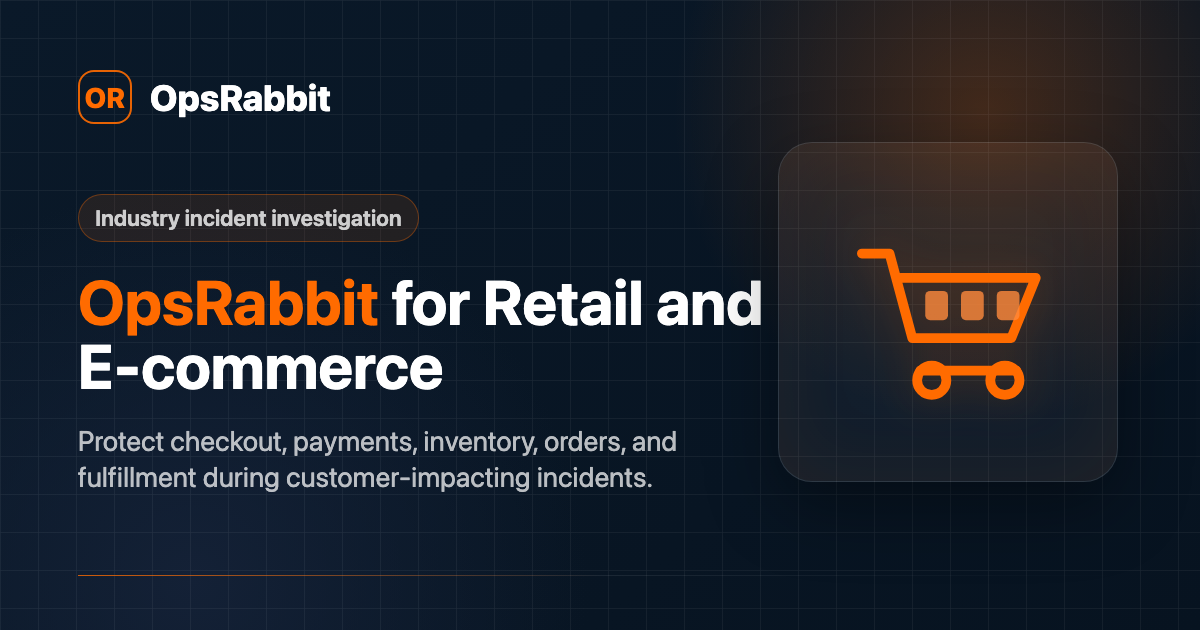 OR OpsRabbit

Industry incident investigation

OpsRabbit for Retail and E-commerce

Protect checkout, payments, inventory, orders, and fulfillment during customer-impacting incidents.